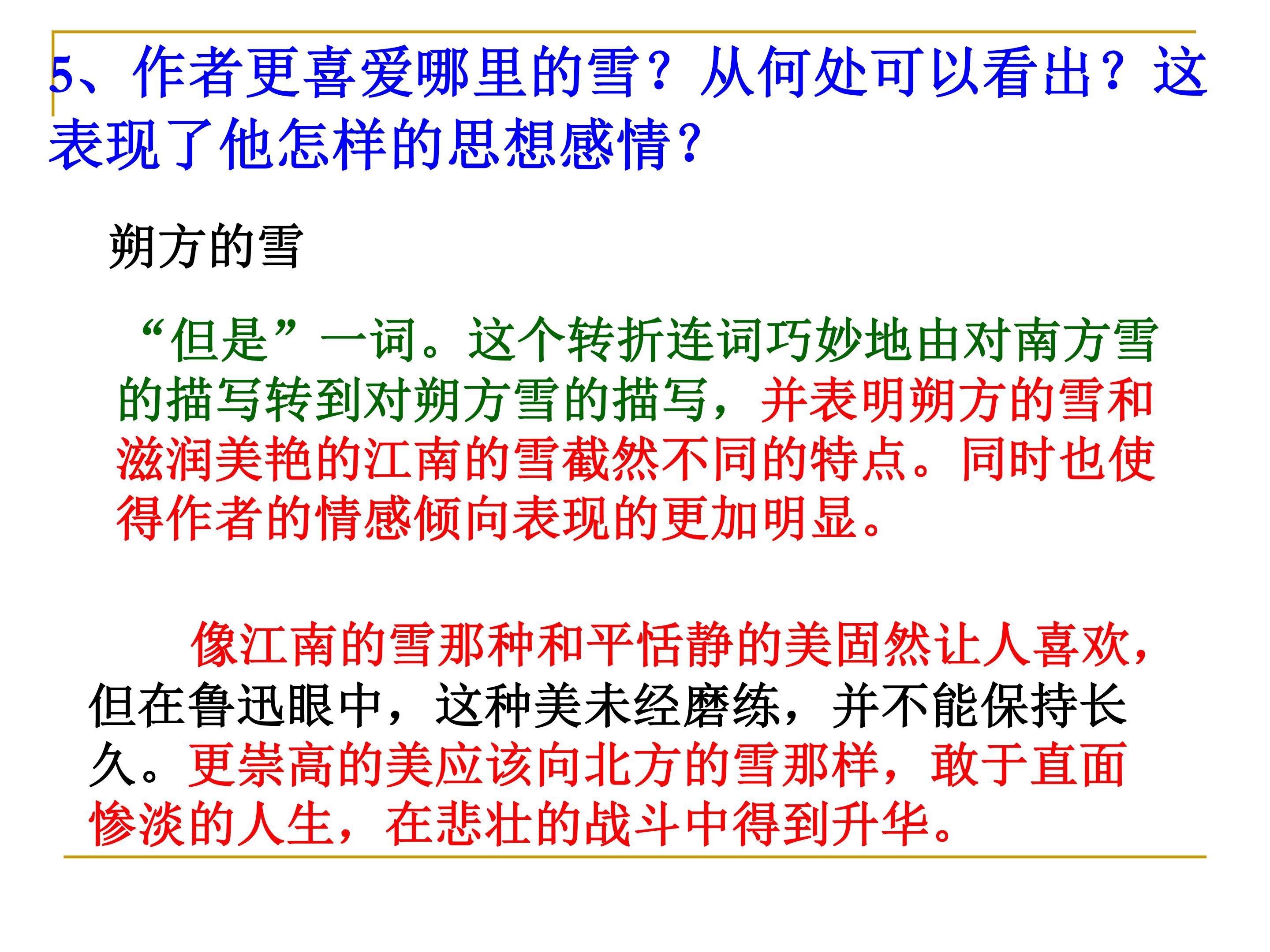 5、作者更喜爱哪里的雪？从何处可以看出？这表现了他怎样的思想感情？

朔方的雪

“但是”一词。这个转折连词巧妙地由对南方雪的描写转到对朔方雪的描写，并表明朔方的雪和滋润美艳的江南的雪截然不同的特点。同时也使得作者的情感倾向表现的更加明显。

像江南的雪那种和平恬静的美固然让人喜欢，但在鲁迅眼中，这种美未经磨练，并不能保持长久。更崇高的美应该向北方的雪那样，敢于直面惨淡的人生，在悲壮的战斗中得到升华。